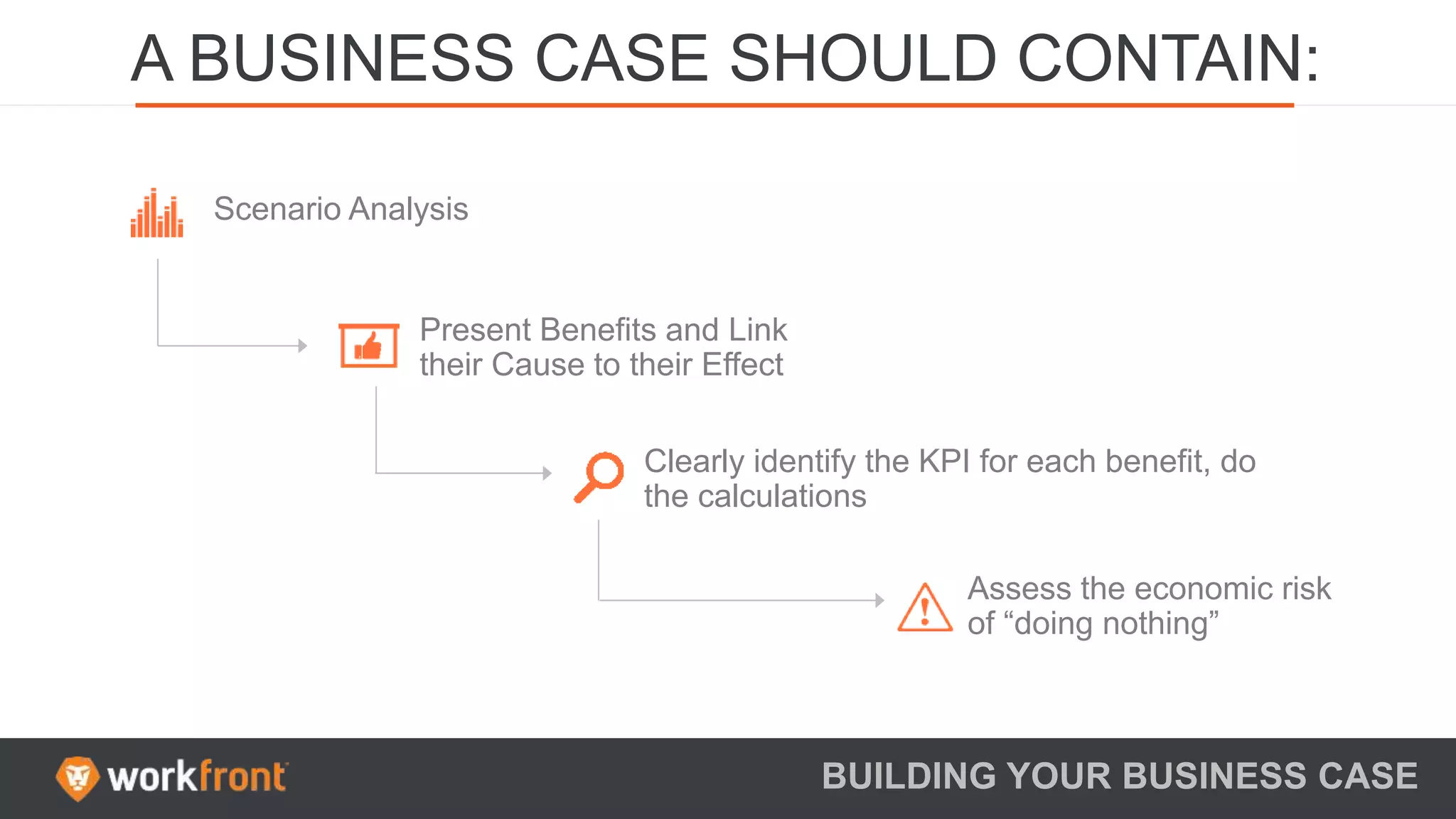 A BUSINESS CASE SHOULD CONTAIN:

Scenario Analysis

Present Benefits and Link their Cause to their Effect

Clearly identify the KPI for each benefit, do the calculations

Assess the economic risk of “doing nothing”

workfront

BUILDING YOUR BUSINESS CASE